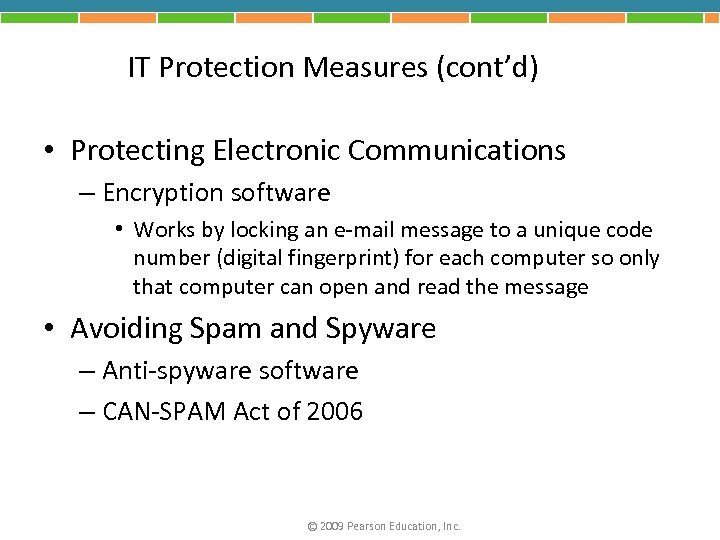 IT Protection Measures (cont'd)

• Protecting Electronic Communications
– Encryption software
• Works by locking an e-mail message to a unique code number (digital fingerprint) for each computer so only that computer can open and read the message

• Avoiding Spam and Spyware
– Anti-spyware software
– CAN-SPAM Act of 2006

© 2009 Pearson Education, Inc.